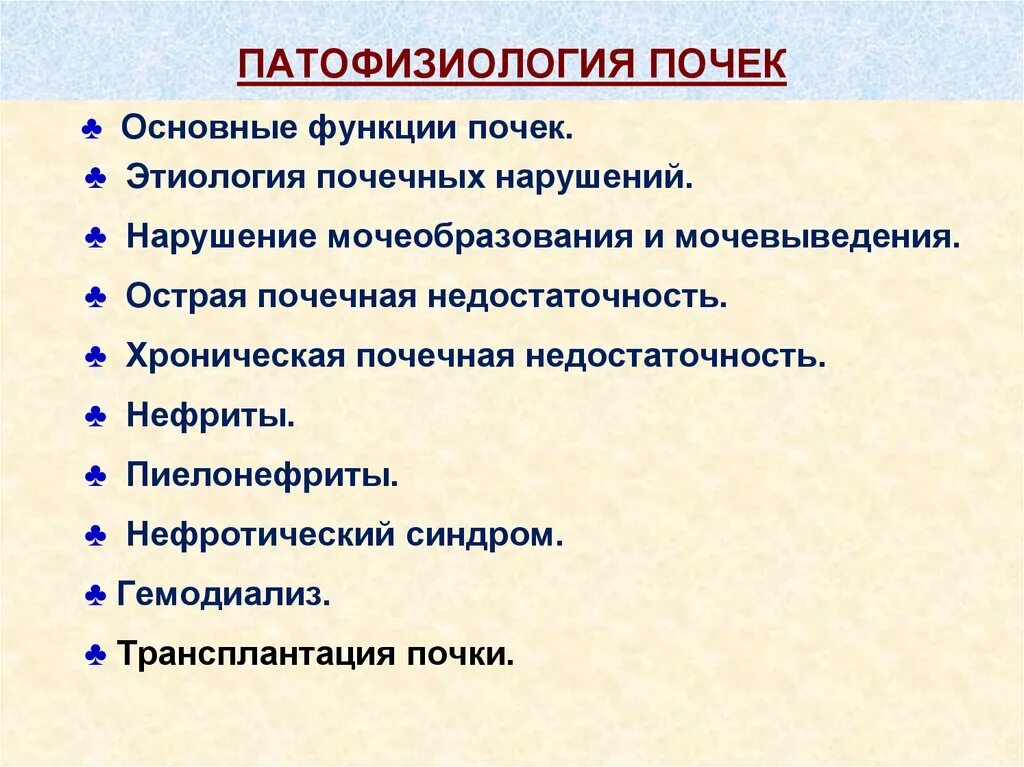 ПАТОФИЗИОЛОГИЯ ПОЧЕК

♣ Основные функции почек.
♣ Этиология почечных нарушений.
♣ Нарушение мочеобразования и мочевыведения.
♣ Острая почечная недостаточность.
♣ Хроническая почечная недостаточность.
♣ Нефриты.
♣ Пиелонефриты.
♣ Нефротический синдром.
♣ Гемодиализ.
♣ Трансплантация почки.